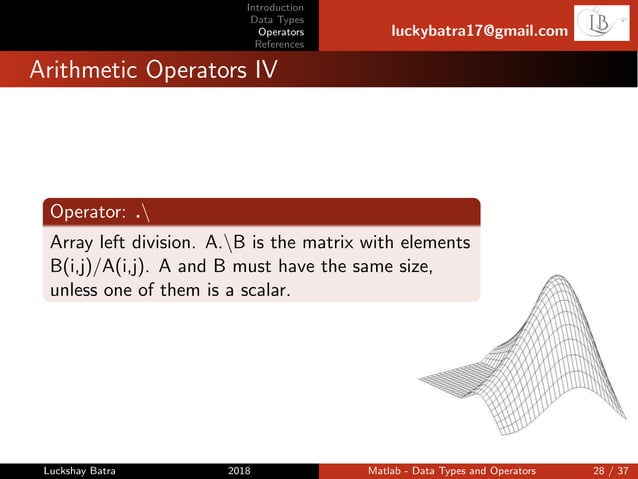 Introduction
Data Types
Operators
References

luckybatra17@gmail.com

LB

Arithmetic Operators IV

Operator: .\

Array left division. A.\B is the matrix with elements B(i,j)/A(i,j). A and B must have the same size, unless one of them is a scalar.

Luckshay Batra 2018 Matlab - Data Types and Operators 28 / 37